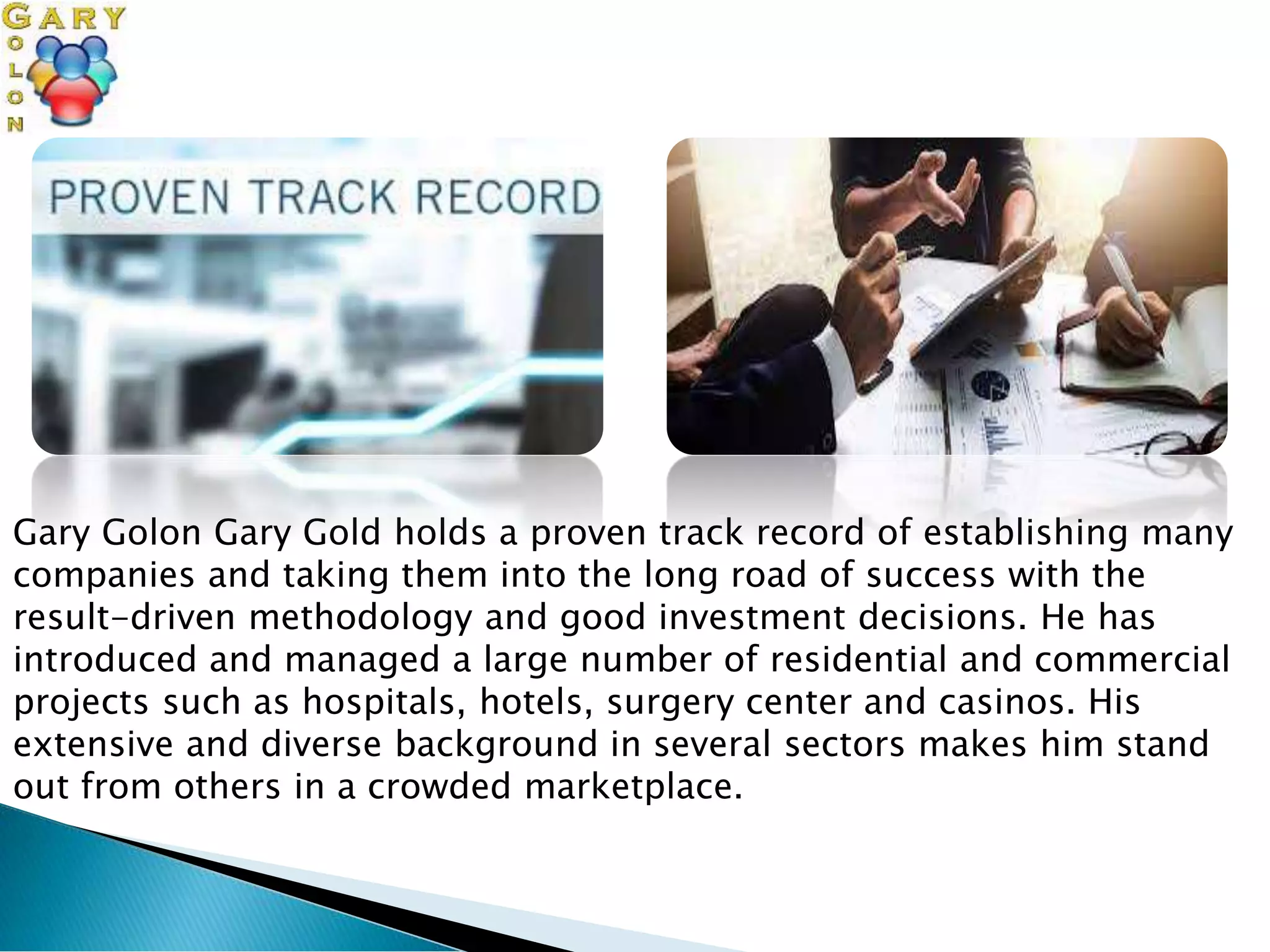 GARY
GOLON

PROVEN TRACK RECORD

Gary Golon Gary Gold holds a proven track record of establishing many companies and taking them into the long road of success with the result-driven methodology and good investment decisions. He has introduced and managed a large number of residential and commercial projects such as hospitals, hotels, surgery center and casinos. His extensive and diverse background in several sectors makes him stand out from others in a crowded marketplace.